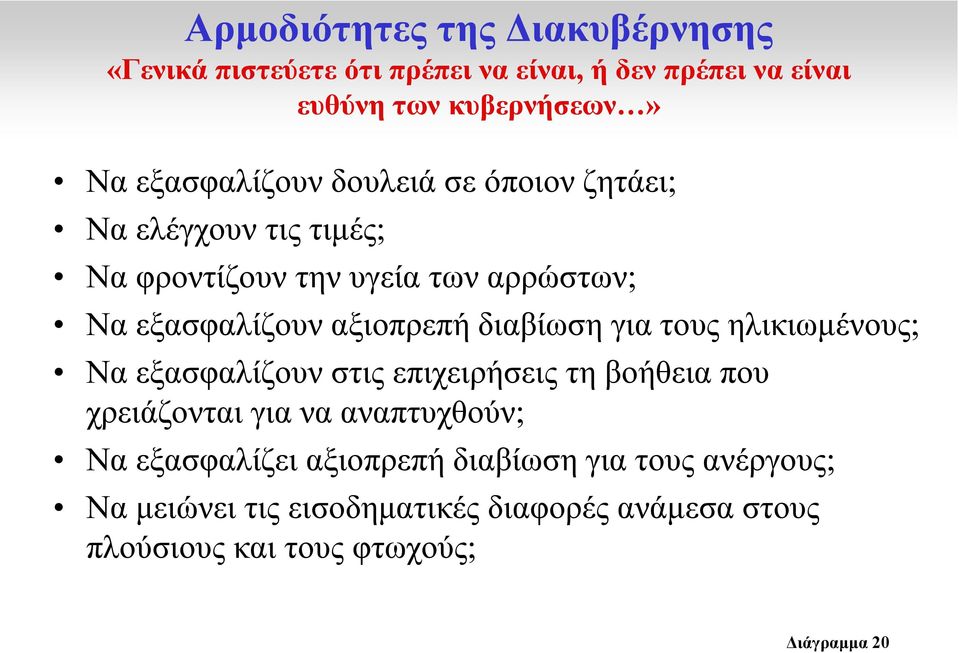 Αρμοδιότητες της Διακυβέρνησης
«Γενικά πιστεύετε ότι πρέπει να είναι, ή δεν πρέπει να είναι ευθύνη των κυβερνήσεων…»

• Να εξασφαλίζουν δουλειά σε όποιον ζητάει;
• Να ελέγχουν τις τιμές;
• Να φροντίζουν την υγεία των αρρώστων;
• Να εξασφαλίζουν αξιοπρεπή διαβίωση για τους ηλικιωμένους;
• Να εξασφαλίζουν στις επιχειρήσεις τη βοήθεια που χρειάζονται για να αναπτυχθούν;
• Να εξασφαλίζει αξιοπρεπή διαβίωση για τους ανέργους;
• Να μειώνει τις εισοδηματικές διαφορές ανάμεσα στους πλούσιους και τους φτωχούς;

Διάγραμμα 20